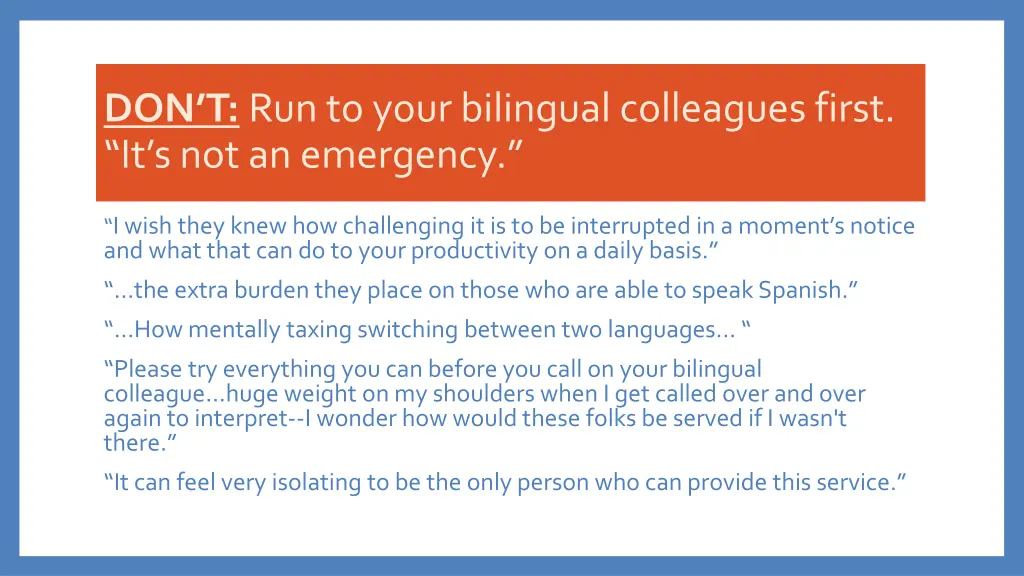 DON’T: Run to your bilingual colleagues first. “It’s not an emergency.”

“I wish they knew how challenging it is to be interrupted in a moment’s notice and what that can do to your productivity on a daily basis.”

“…the extra burden they place on those who are able to speak Spanish.”

“…How mentally taxing switching between two languages… “

“Please try everything you can before you call on your bilingual colleague…huge weight on my shoulders when I get called over and over again to interpret--I wonder how would these folks be served if I wasn't there.”

“It can feel very isolating to be the only person who can provide this service.”